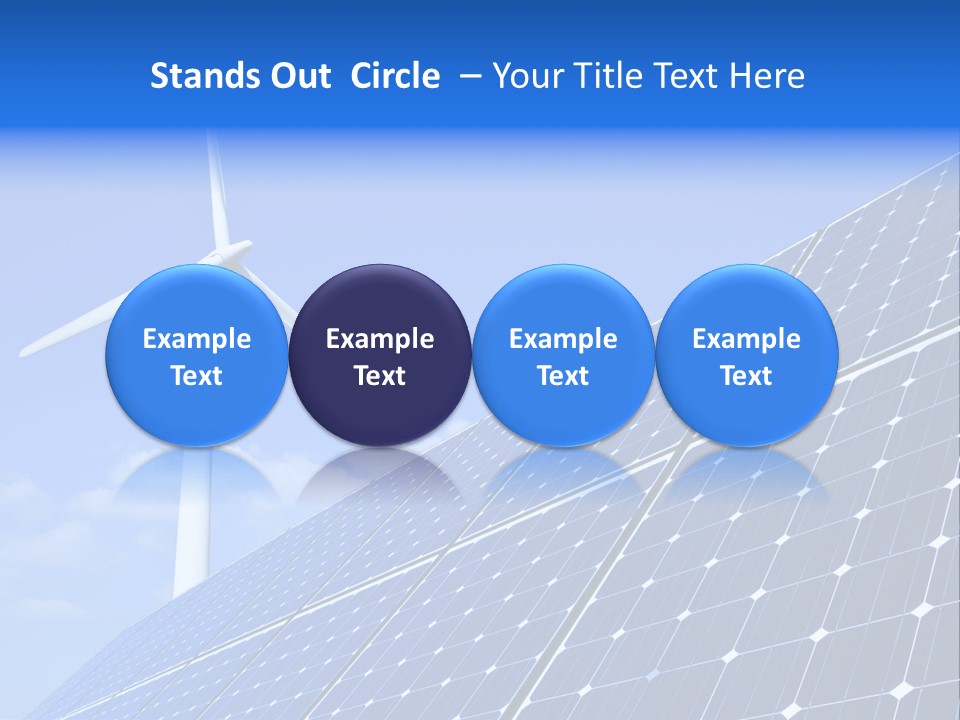 Stands Out Circle – Your Title Text Here

Example Text

Example Text

Example Text

Example Text